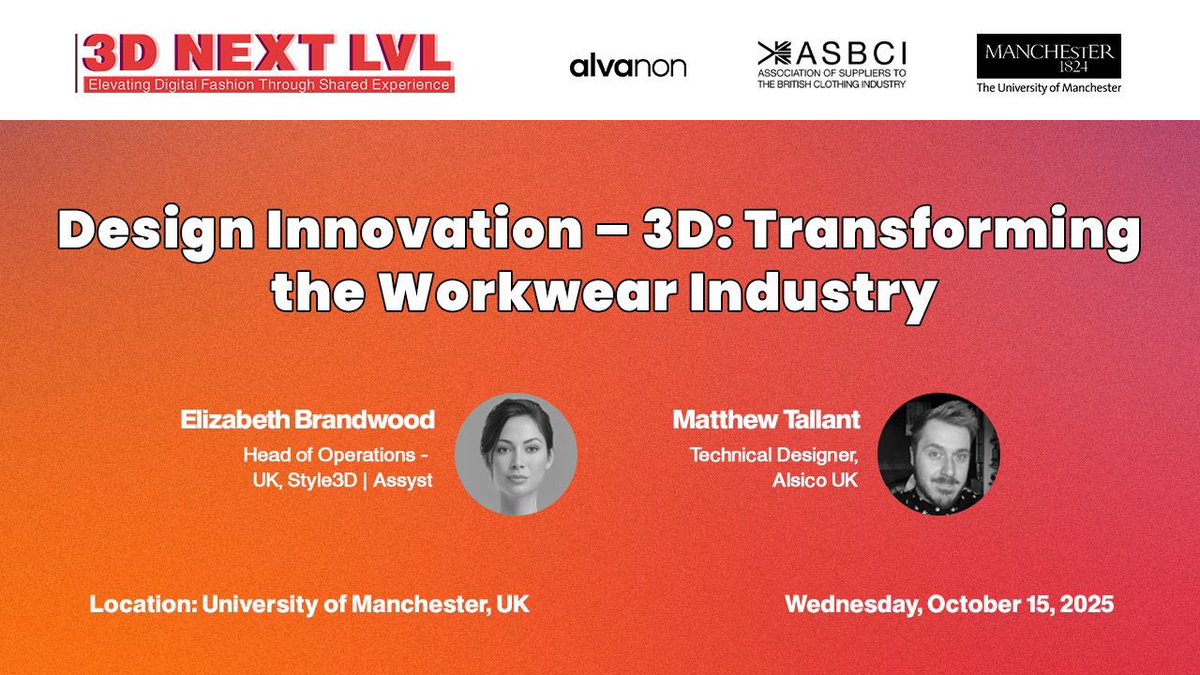 3D NEXT LVL
Elevating Digital Fashion Through Shared Experience

alvanon

ASBCI
ASSOCIATION OF SUPPLIERS TO THE BRITISH CLOTHING INDUSTRY

MANCHESTER 1824
The University of Manchester

Design Innovation – 3D: Transforming the Workwear Industry

Elizabeth Brandwood
Head of Operations - UK, Style3D | Assyst

Matthew Tallant
Technical Designer, Alsico UK

Location: University of Manchester, UK

Wednesday, October 15, 2025